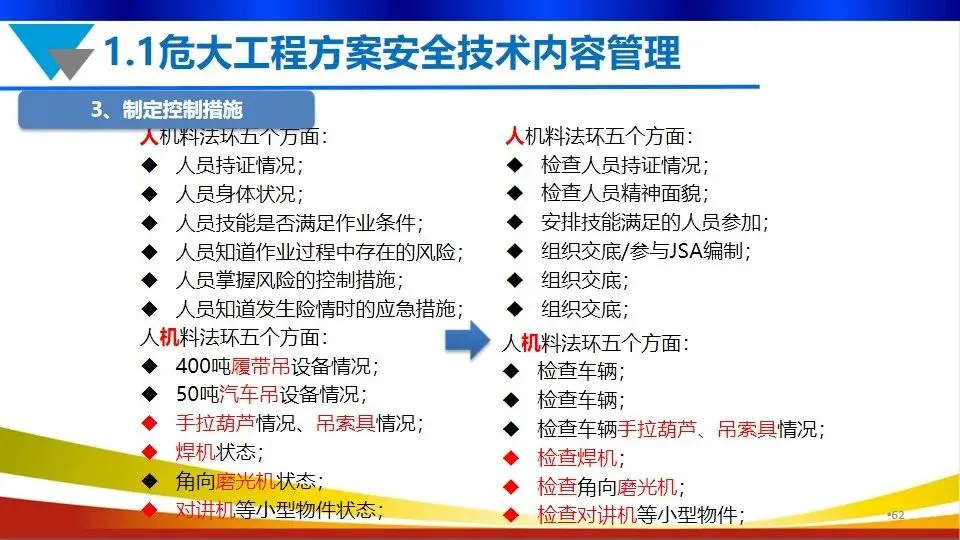 1.1危大工程方案安全技术内容管理

3、制定控制措施

人机料法环五个方面:
◆ 人员持证情况;
◆ 人员身体状况;
◆ 人员技能是否满足作业条件;
◆ 人员知道作业过程中存在的风险;
◆ 人员掌握风险的控制措施;
◆ 人员知道发生险情时的应急措施;

人机料法环五个方面:
◆ 400吨履带吊设备情况;
◆ 50吨汽车吊设备情况;
◆ 手拉葫芦情况、吊索具情况;
◆ 焊机状态;
◆ 角向磨光机状态;
◆ 对讲机等小型物件状态;

人机料法环五个方面:
◆ 检查人员持证情况;
◆ 检查人员精神面貌;
◆ 安排技能满足的人员参加;
◆ 组织交底/参与JSA编制;
◆ 组织交底;
◆ 组织交底;

人机料法环五个方面:
◆ 检查车辆;
◆ 检查车辆;
◆ 检查车辆手拉葫芦、吊索具情况;
◆ 检查焊机;
◆ 检查角向磨光机;
◆ 检查对讲机等小型物件;

•62